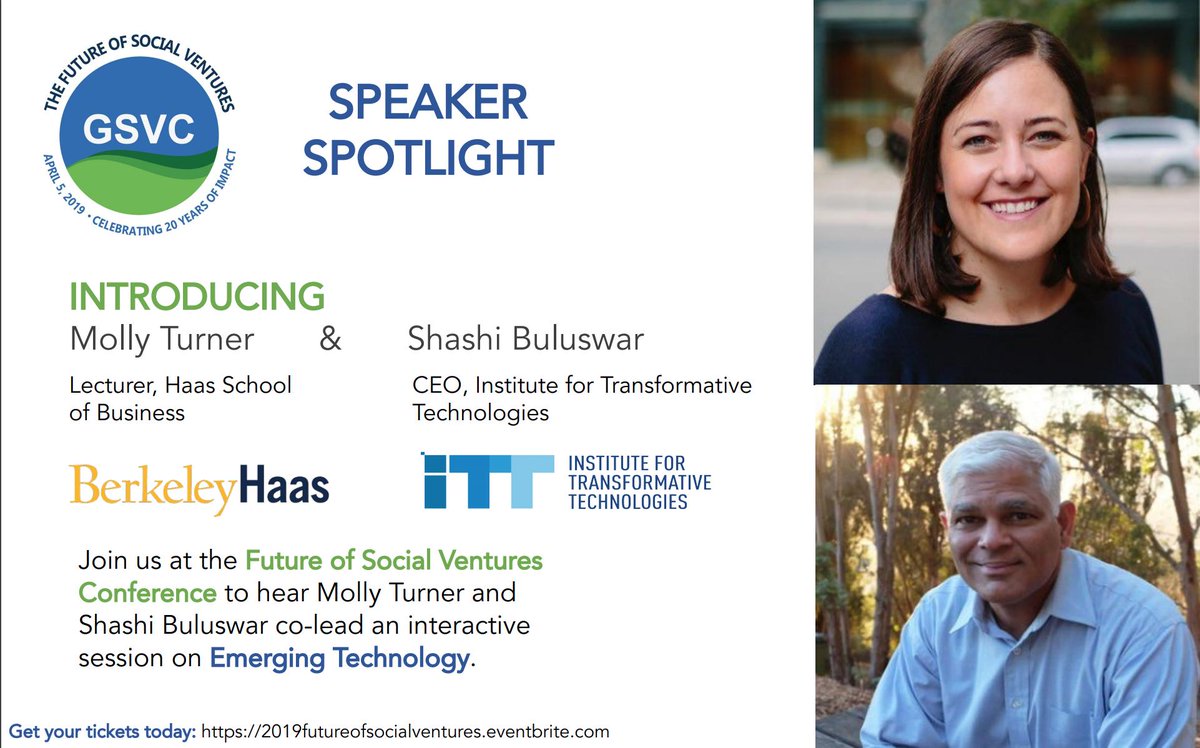 THE FUTURE OF SOCIAL VENTURES
GSVC
APRIL 5, 2019 • CELEBRATING 20 YEARS OF IMPACT

SPEAKER SPOTLIGHT

INTRODUCING
Molly Turner & Shashi Buluswar

Lecturer, Haas School of Business

CEO, Institute for Transformative Technologies

BerkeleyHaas

ITT INSTITUTE FOR TRANSFORMATIVE TECHNOLOGIES

Join us at the Future of Social Ventures Conference to hear Molly Turner and Shashi Buluswar co-lead an interactive session on Emerging Technology.

Get your tickets today: https://2019futureofsocialventures.eventbrite.com